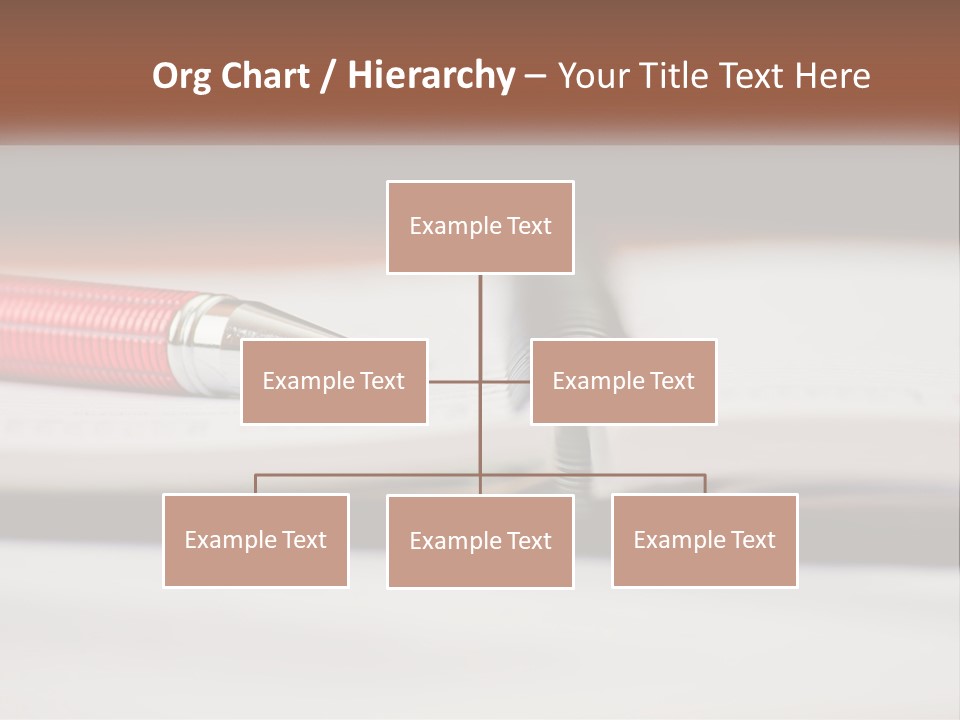 Org Chart / Hierarchy – Your Title Text Here

Example Text

Example Text

Example Text

Example Text

Example Text

Example Text